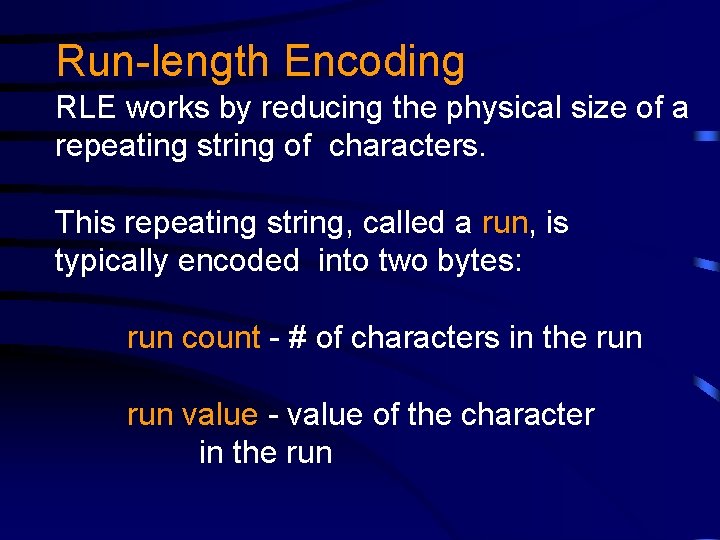 Run-length Encoding

RLE works by reducing the physical size of a repeating string of characters.

This repeating string, called a run, is typically encoded into two bytes:

run count - # of characters in the run

run value - value of the character in the run